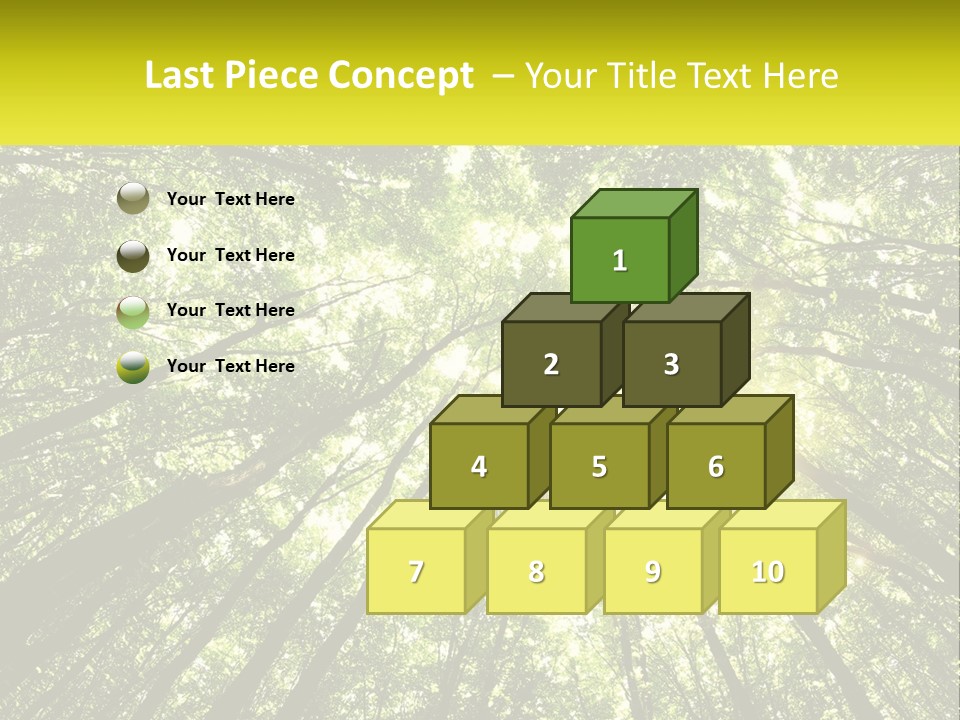 Last Piece Concept – Your Title Text Here

Your Text Here

Your Text Here

Your Text Here

Your Text Here

1

2

3

4

5

6

7

8

9

10